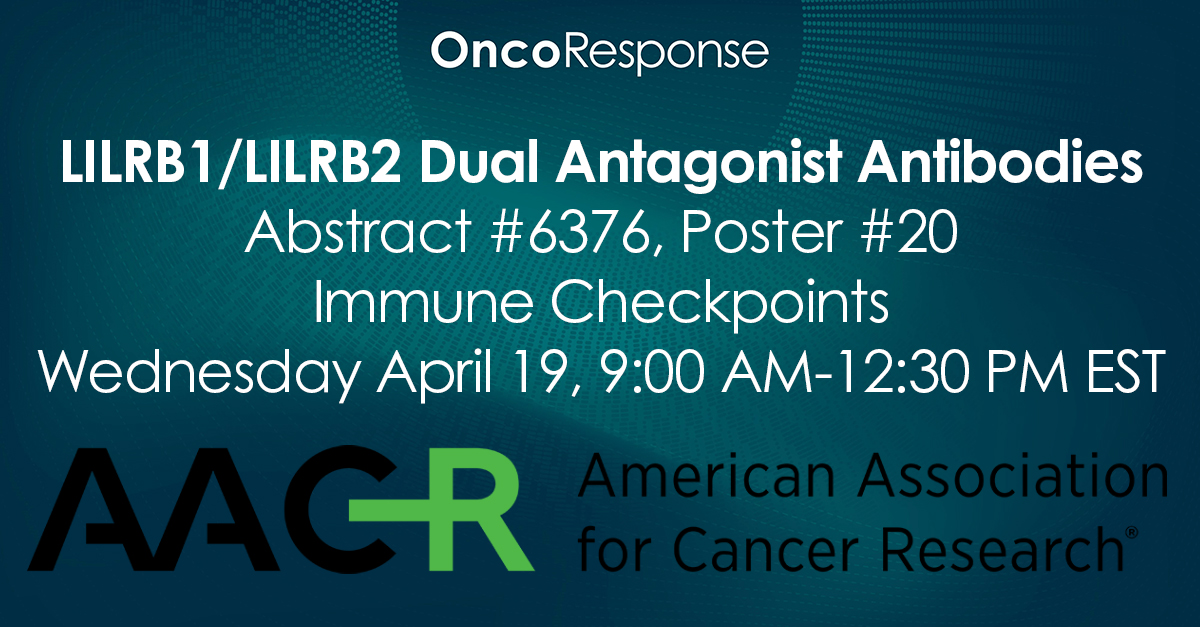 OncoResponse

LILRB1/LILRB2 Dual Antagonist Antibodies
Abstract #6376, Poster #20
Immune Checkpoints
Wednesday April 19, 9:00 AM-12:30 PM EST

AACR American Association for Cancer Research®